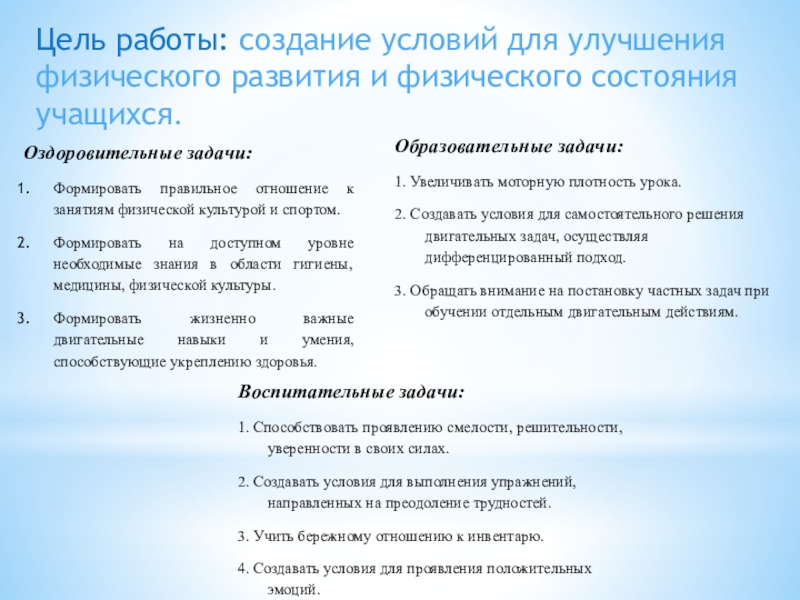 Цель работы: создание условий для улучшения физического развития и физического состояния учащихся.

Оздоровительные задачи:

1. Формировать правильное отношение к занятиям физической культурой и спортом.

2. Формировать на доступном уровне необходимые знания в области гигиены, медицины, физической культуры.

3. Формировать жизненно важные двигательные навыки и умения, способствующие укреплению здоровья.

Образовательные задачи:

1. Увеличивать моторную плотность урока.

2. Создавать условия для самостоятельного решения двигательных задач, осуществляя дифференцированный подход.

3. Обращать внимание на постановку частных задач при обучении отдельным двигательным действиям.

Воспитательные задачи:

1. Способствовать проявлению смелости, решительности, уверенности в своих силах.

2. Создавать условия для выполнения упражнений, направленных на преодоление трудностей.

3. Учить бережному отношению к инвентарю.

4. Создавать условия для проявления положительных эмоций.